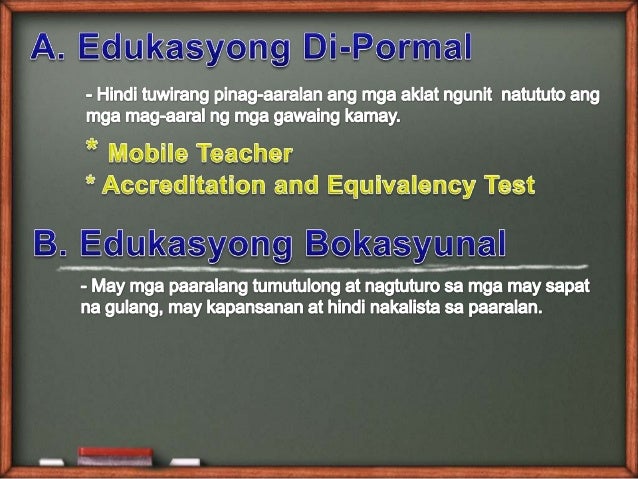 A. Edukasyong Di-Pormal

- Hindi tuwirang pinag-aaralan ang mga aklat ngunit natututo ang mga mag-aaral ng mga gawaing kamay.

* Mobile Teacher
* Accreditation and Equivalency Test

B. Edukasyong Bokasyunal

- May mga paaralang tumutulong at nagtuturo sa mga may sapat na gulang, may kapansanan at hindi nakalista sa paaralan.